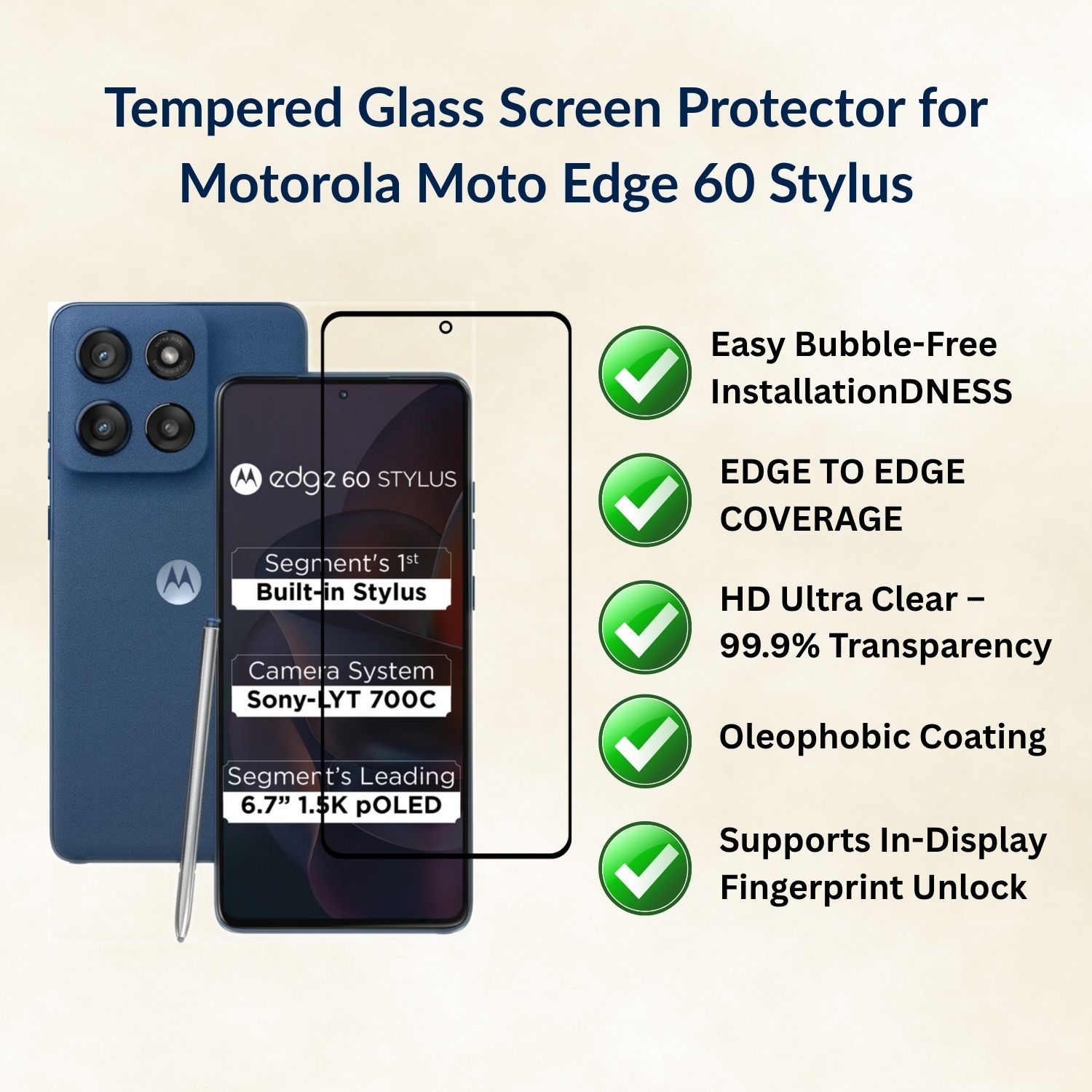 Tempered Glass Screen Protector for Motorola Moto Edge 60 Stylus

edge 60 STYLUS

Segment's 1st
Built-in Stylus

Camera System
Sony-LYT 700C

Segment's Leading
6.7" 1.5K pOLED

Easy Bubble-Free InstallationDNESS

EDGE TO EDGE COVERAGE

HD Ultra Clear – 99.9% Transparency

Oleophobic Coating

Supports In-Display Fingerprint Unlock